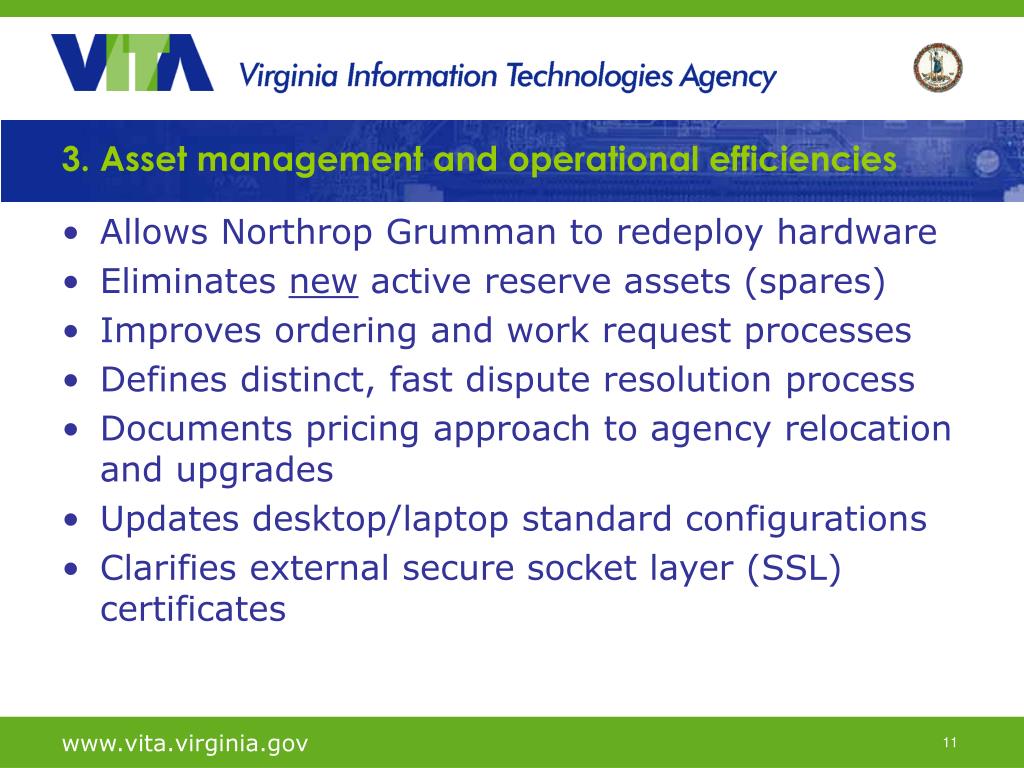 VITA Virginia Information Technologies Agency

3. Asset management and operational efficiencies

• Allows Northrop Grumman to redeploy hardware
• Eliminates new active reserve assets (spares)
• Improves ordering and work request processes
• Defines distinct, fast dispute resolution process
• Documents pricing approach to agency relocation and upgrades
• Updates desktop/laptop standard configurations
• Clarifies external secure socket layer (SSL) certificates

www.vita.virginia.gov

11